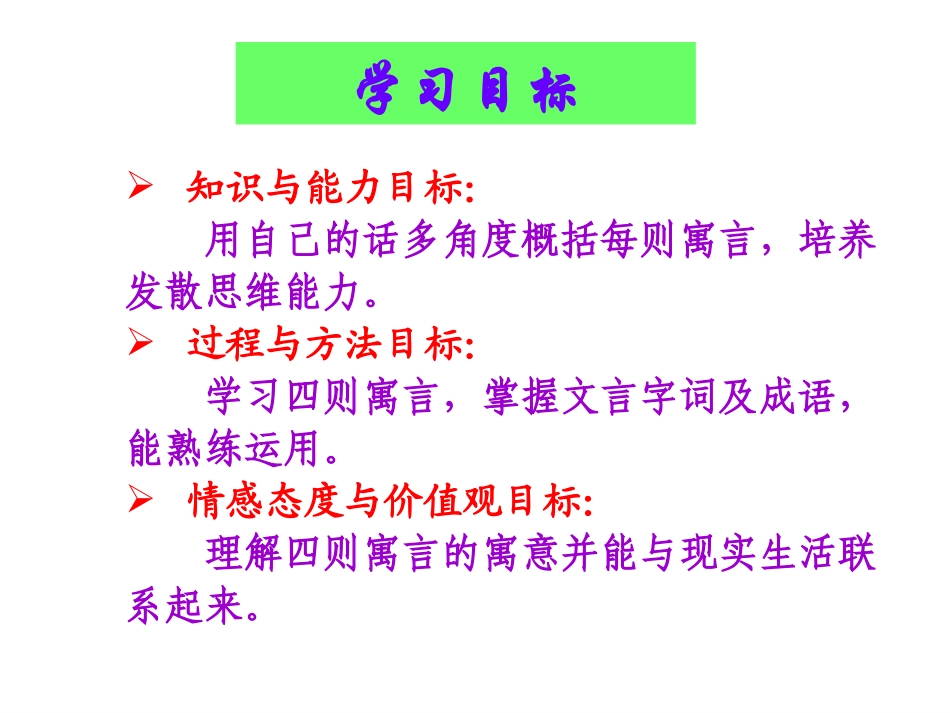 学习目标

➢ 知识与能力目标:

用自己的话多角度概括每则寓言，培养发散思维能力。

➢ 过程与方法目标:

学习四则寓言，掌握文言字词及成语，能熟练运用。

➢ 情感态度与价值观目标:

理解四则寓言的寓意并能与现实生活联系起来。